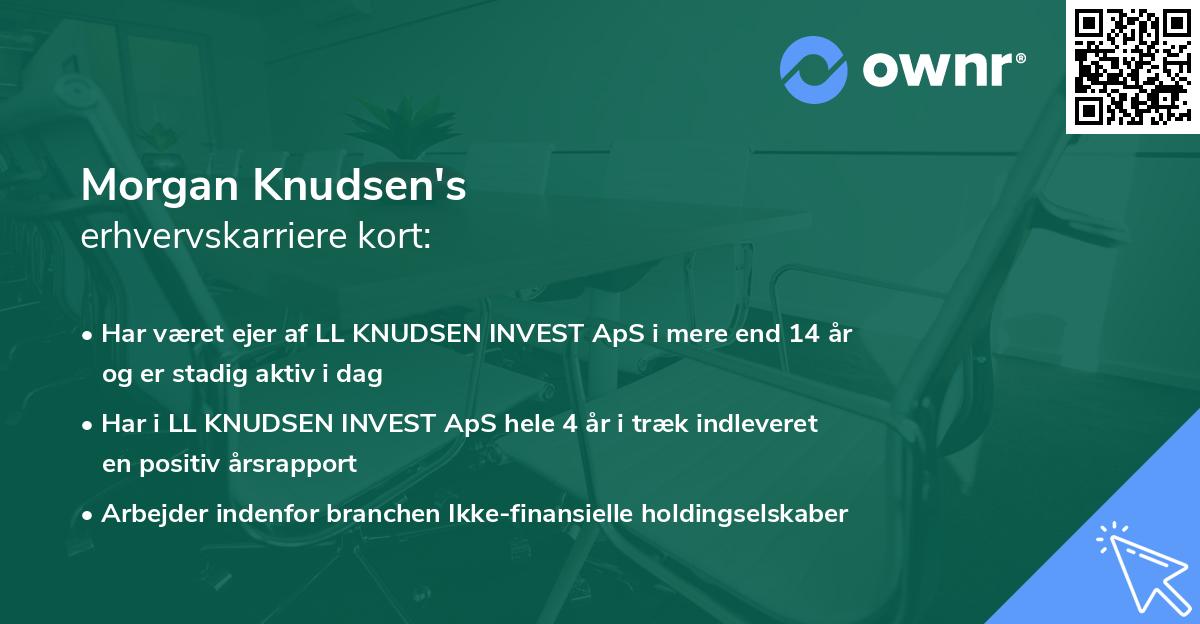 ownr®

Morgan Knudsen's
erhvervskarriere kort:

• Har været ejer af LL KNUDSEN INVEST ApS i mere end 14 år og er stadig aktiv i dag
• Har i LL KNUDSEN INVEST ApS hele 4 år i træk indleveret en positiv årsrapport
• Arbejder indenfor branchen Ikke-finansielle holdingselskaber